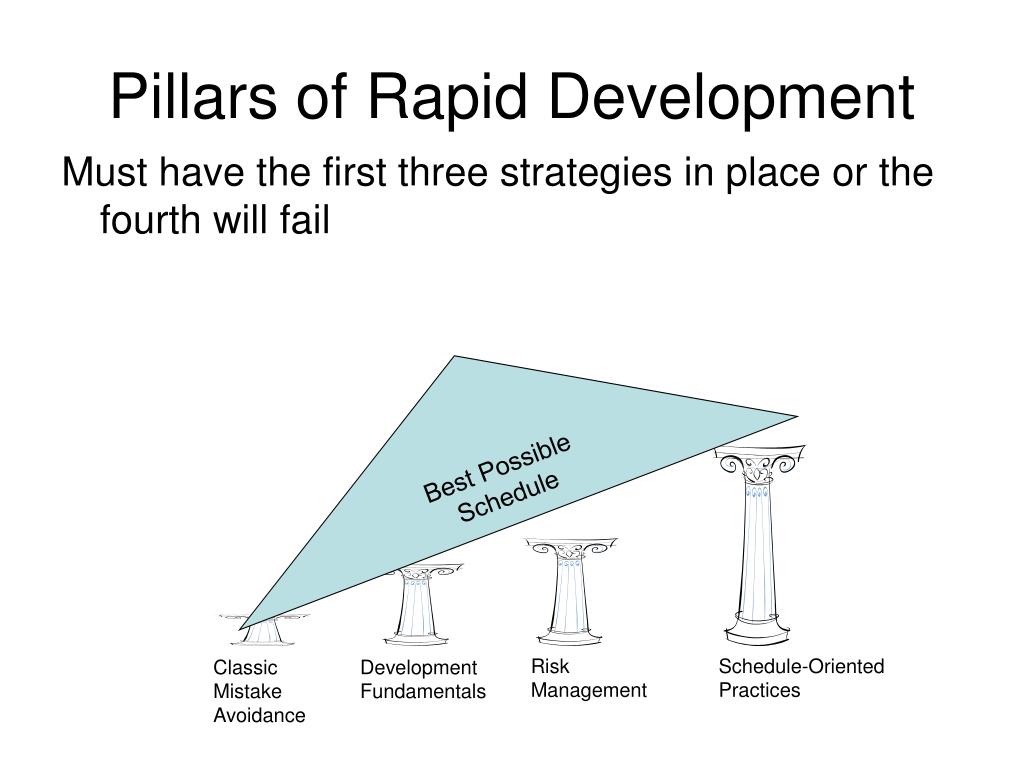 Pillars of Rapid Development

Must have the first three strategies in place or the fourth will fail

Best Possible Schedule

Classic Mistake Avoidance

Development Fundamentals

Risk Management

Schedule-Oriented Practices